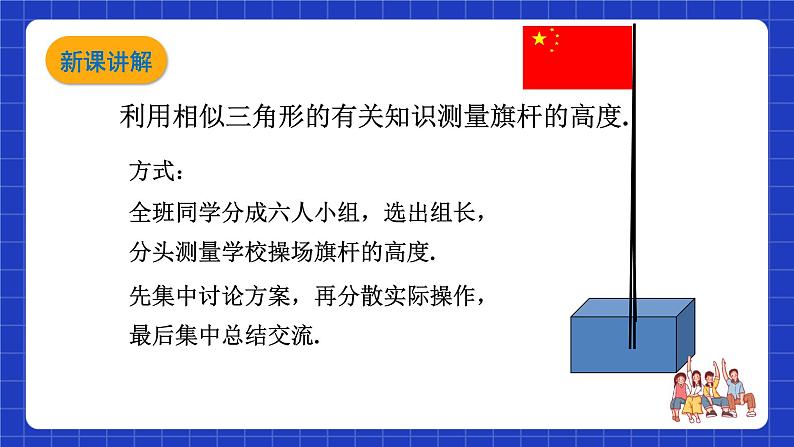 新课讲解

利用相似三角形的有关知识测量旗杆的高度.

方式：

全班同学分成六人小组，选出组长，分头测量学校操场旗杆的高度.

先集中讨论方案，再分散实际操作，最后集中总结交流.